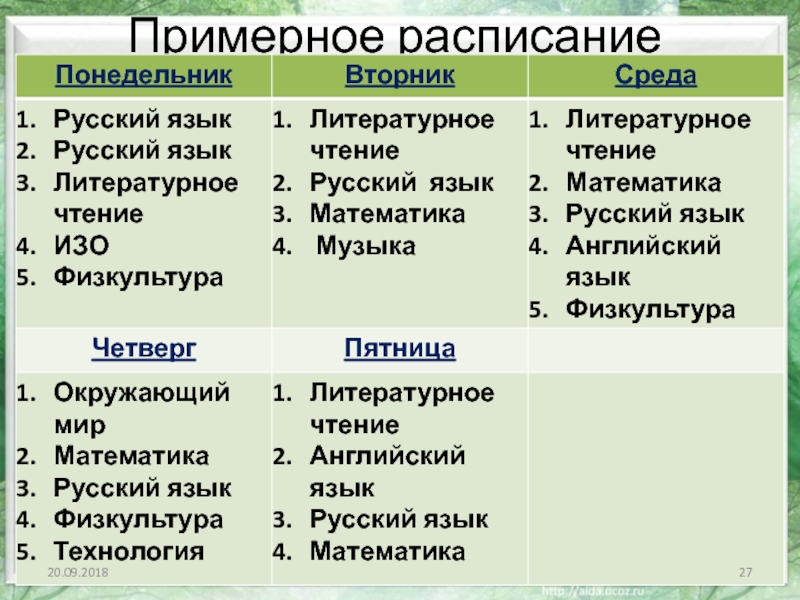 Примерное расписание

| Понедельник | Вторник | Среда |
|---|---|---|
| 1. Русский язык 2. Русский язык 3. Литературное чтение 4. ИЗО 5. Физкультура | 1. Литературное чтение 2. Русский язык 3. Математика 4. Музыка | 1. Литературное чтение 2. Математика 3. Русский язык 4. Английский язык 5. Физкультура |
| Четверг | Пятница | |
| 1. Окружающий мир 2. Математика 3. Русский язык 4. Физкультура 5. Технология | 1. Литературное чтение 2. Английский язык 3. Русский язык 4. Математика | |

20.09.2018

27

http://aida.ucoz.ru